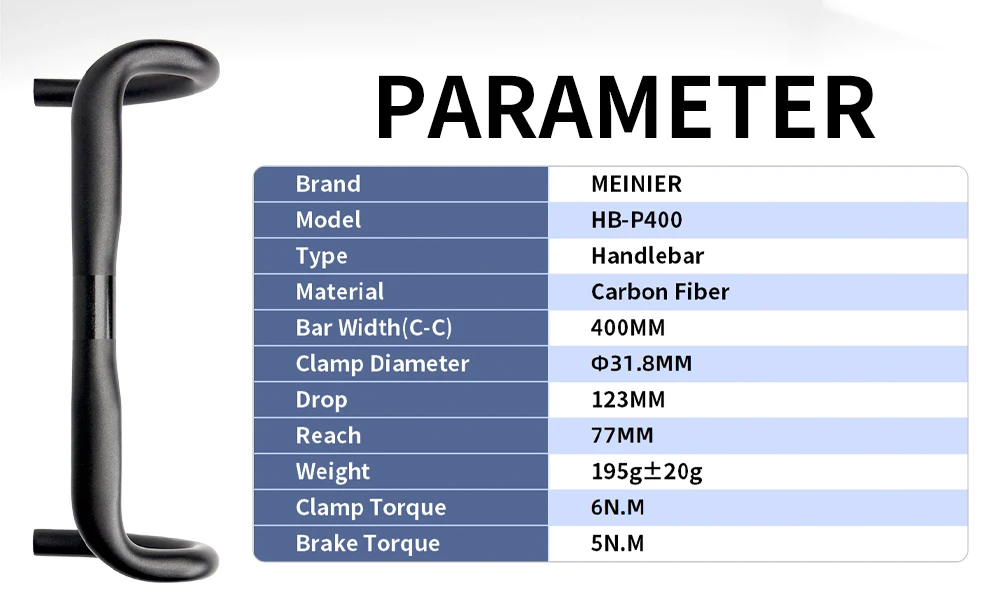 PARAMETER

| Brand | MEINIER |
|---|---|
| Model | HB-P400 |
| Type | Handlebar |
| Material | Carbon Fiber |
| Bar Width(C-C) | 400MM |
| Clamp Diameter | Φ31.8MM |
| Drop | 123MM |
| Reach | 77MM |
| Weight | 195g±20g |
| Clamp Torque | 6N.M |
| Brake Torque | 5N.M |